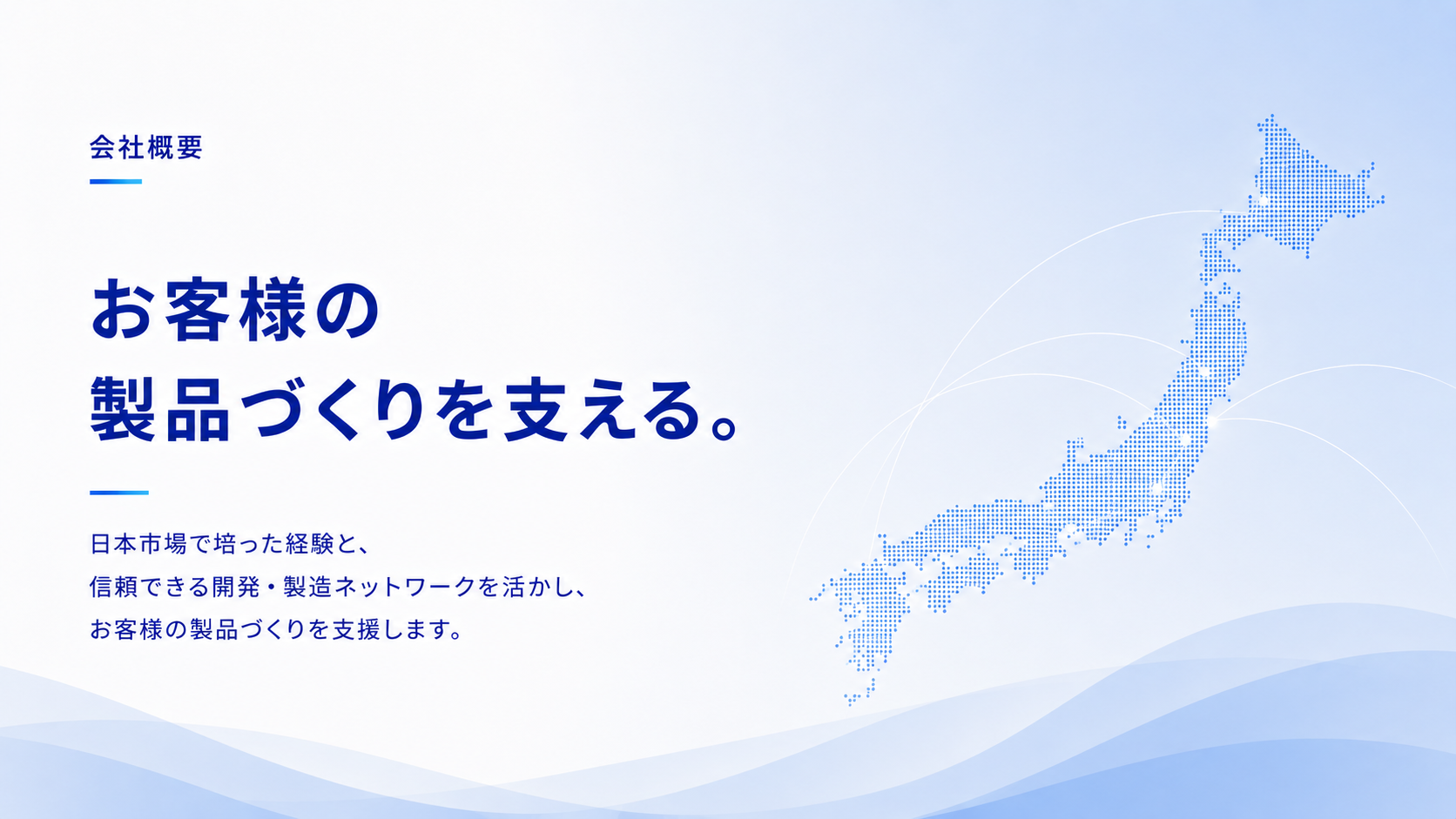 会社概要

お客様の
製品づくりを支える。

日本市場で培った経験と、
信頼できる開発・製造ネットワークを活かし、
お客様の製品づくりを支援します。